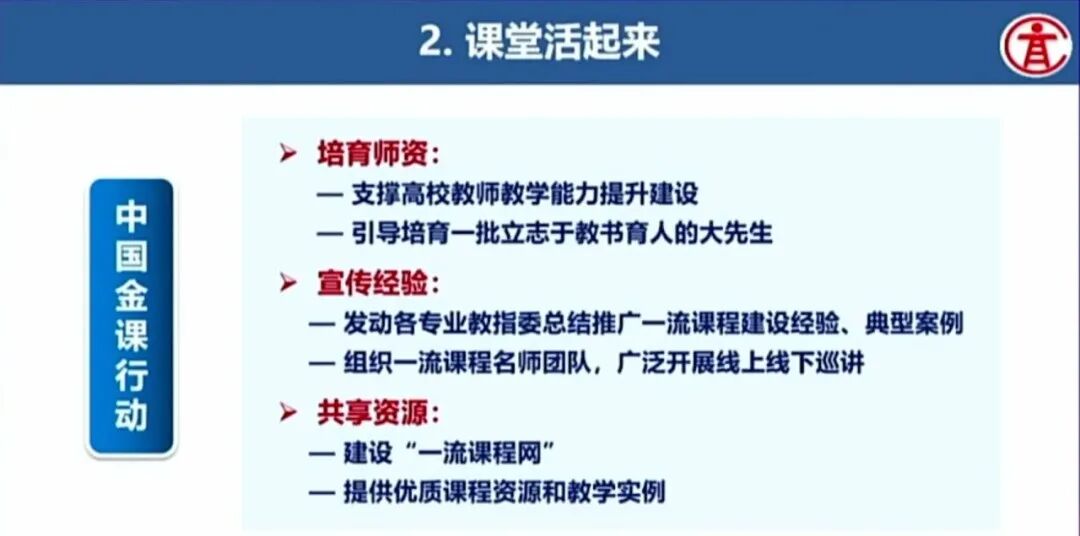 2. 课堂活起来

中国金课行动

➢ 培育师资:
— 支撑高校教师教学能力提升建设
— 引导培育一批立志于教书育人的大先生

➢ 宣传经验:
— 发动各专业教指委总结推广一流课程建设经验、典型案例
— 组织一流课程名师团队，广泛开展线上线下巡讲

➢ 共享资源:
— 建设“一流课程网”
— 提供优质课程资源和教学实例